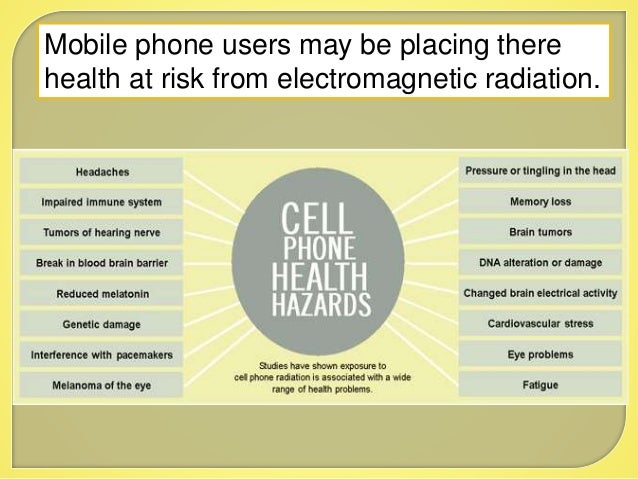 Mobile phone users may be placing there health at risk from electromagnetic radiation.

Headaches

Impaired immune system

Tumors of hearing nerve

Break in blood brain barrier

Reduced melatonin

Genetic damage

Interference with pacemakers

Melanoma of the eye

CELL PHONE HEALTH HAZARDS

Studies have shown exposure to cell phone radiation is associated with a wide range of health problems.

Pressure or tingling in the head

Memory loss

Brain tumors

DNA alteration or damage

Changed brain electrical activity

Cardiovascular stress

Eye problems

Fatigue